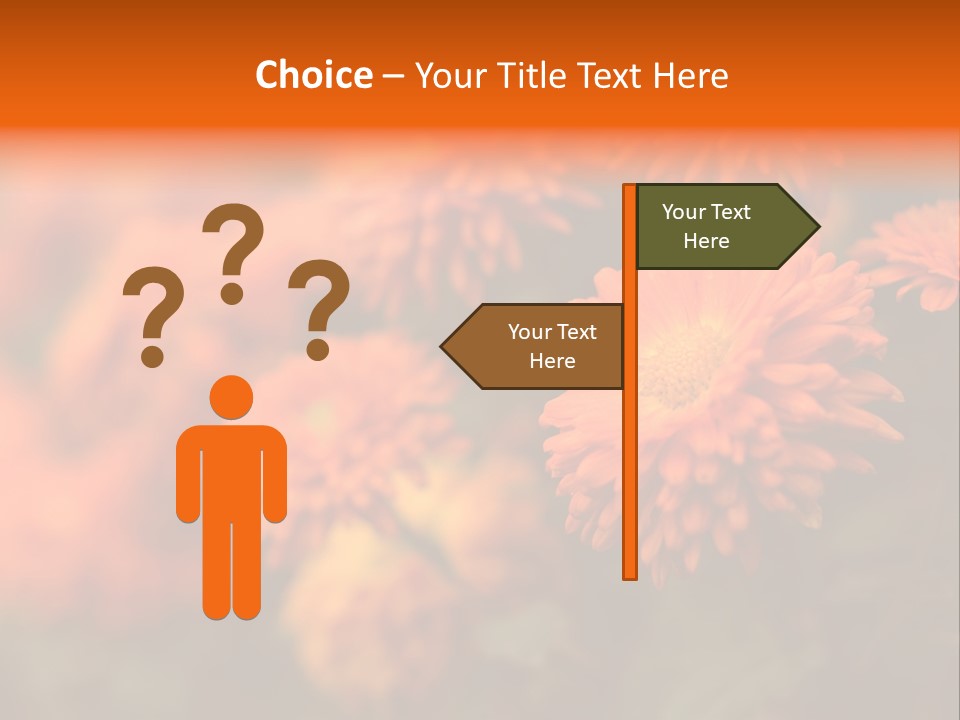 Choice – Your Title Text Here

? ? ?

Your Text Here

Your Text Here